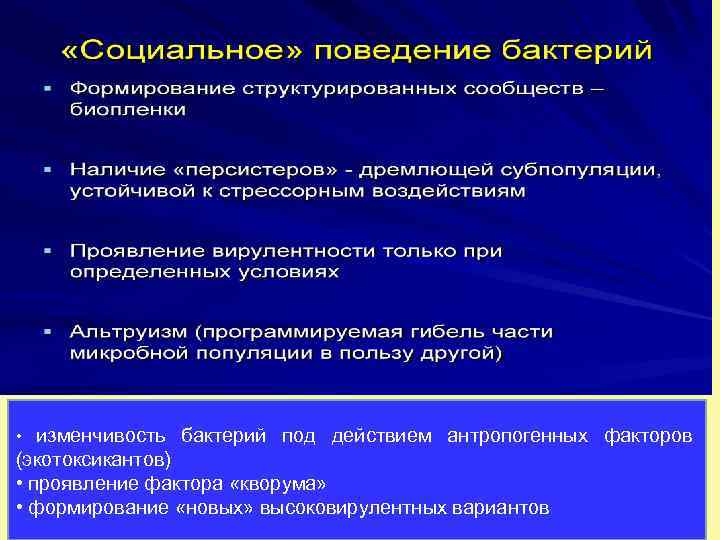 «Социальное» поведение бактерий

▪ Формирование структурированных сообществ – биопленки

▪ Наличие «персистеров» - дремлющей субпопуляции, устойчивой к стрессорным воздействиям

▪ Проявление вирулентности только при определенных условиях

▪ Альтруизм (программируемая гибель части микробной популяции в пользу другой)

• изменчивость бактерий под действием антропогенных факторов (экотоксикантов)
• проявление фактора «кворума»
• формирование «новых» высоковирулентных вариантов